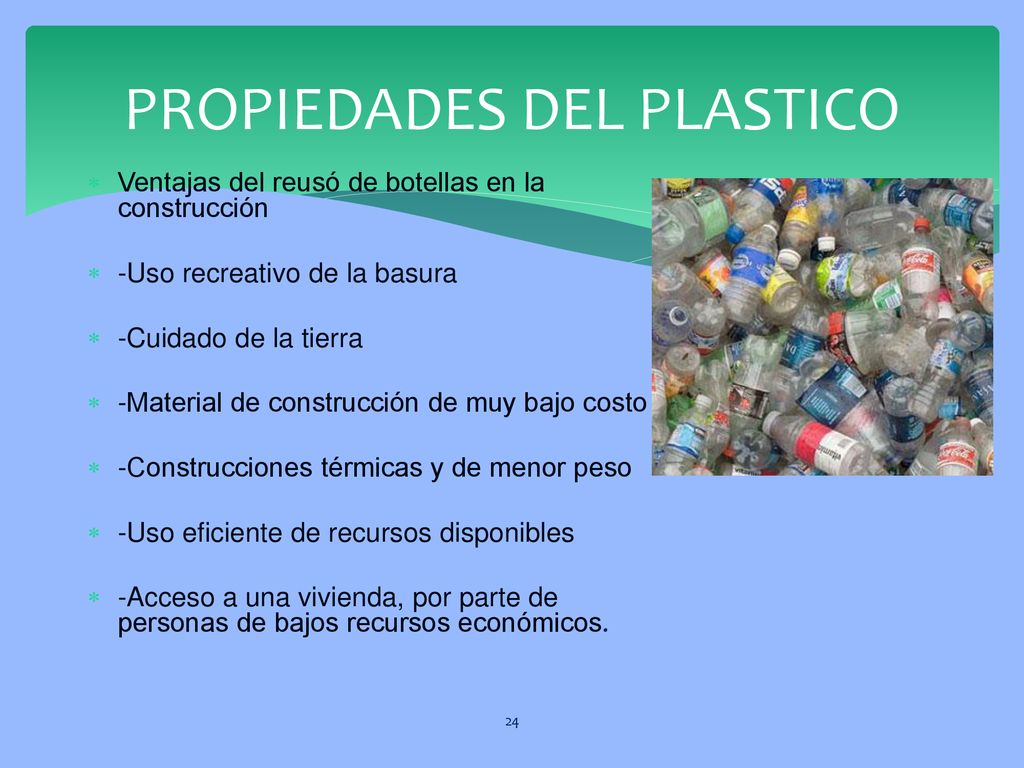 PROPIEDADES DEL PLASTICO

Ventajas del reusó de botellas en la construcción

-Uso recreativo de la basura

-Cuidado de la tierra

-Material de construcción de muy bajo costo

-Construcciones térmicas y de menor peso

-Uso eficiente de recursos disponibles

-Acceso a una vivienda, por parte de personas de bajos recursos económicos.

24